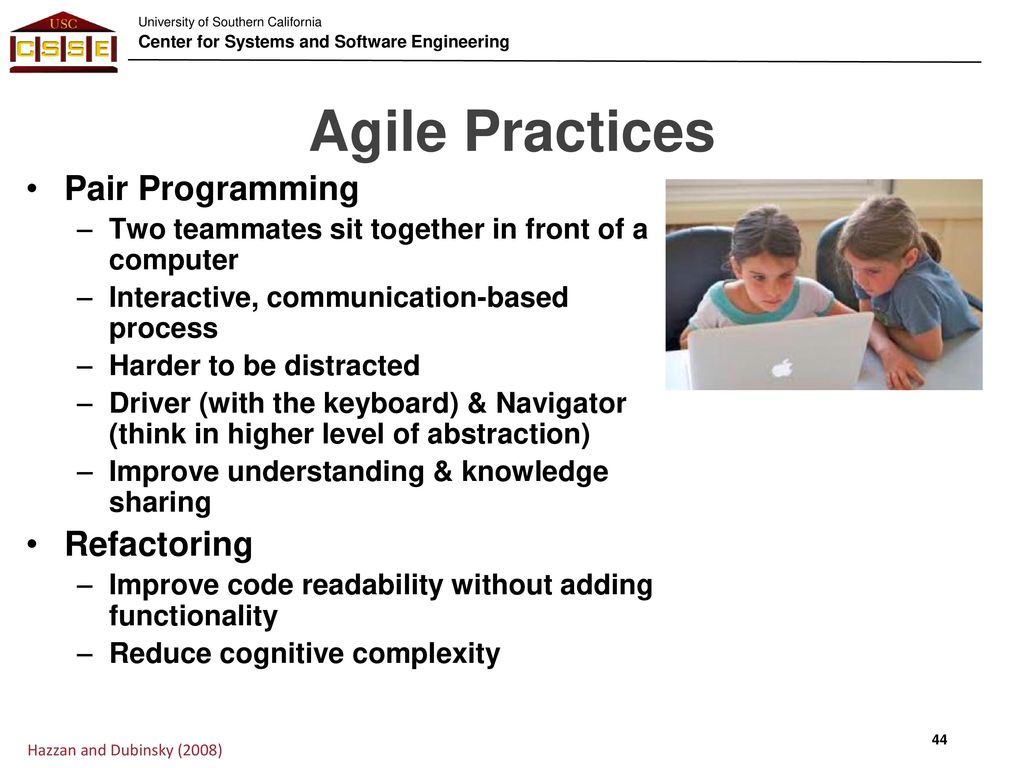 USC
CSSE

University of Southern California
Center for Systems and Software Engineering

Agile Practices

• Pair Programming
– Two teammates sit together in front of a computer
– Interactive, communication-based process
– Harder to be distracted
– Driver (with the keyboard) & Navigator (think in higher level of abstraction)
– Improve understanding & knowledge sharing
• Refactoring
– Improve code readability without adding functionality
– Reduce cognitive complexity

Hazzan and Dubinsky (2008)

44